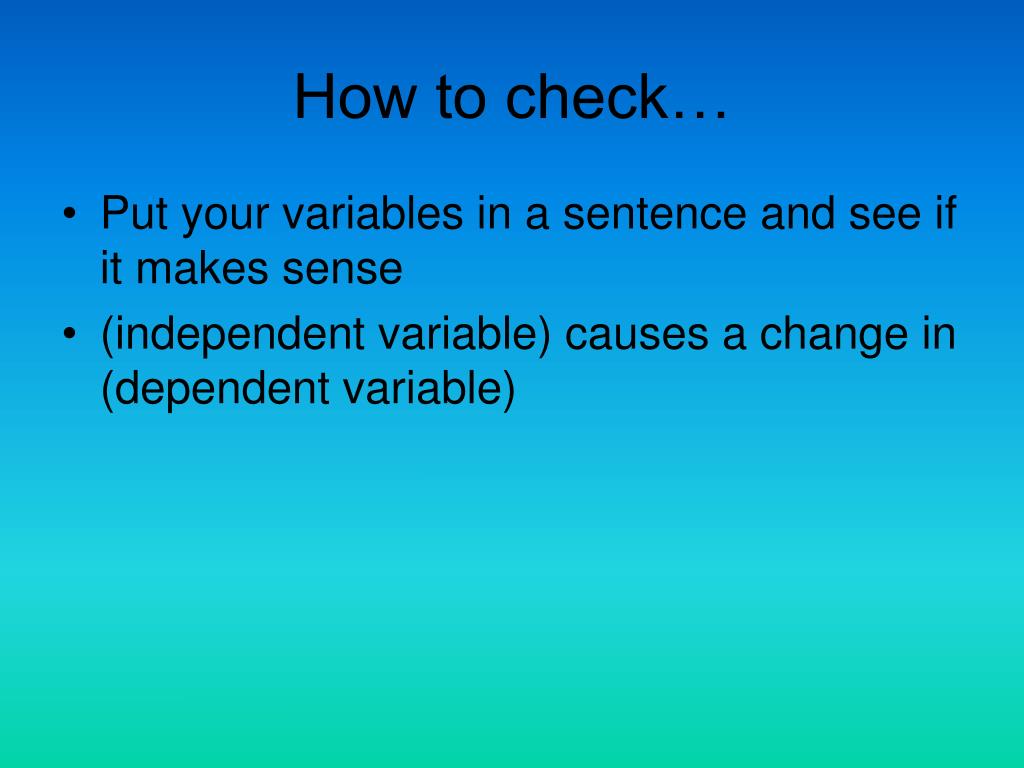 How to check…

• Put your variables in a sentence and see if it makes sense
• (independent variable) causes a change in (dependent variable)